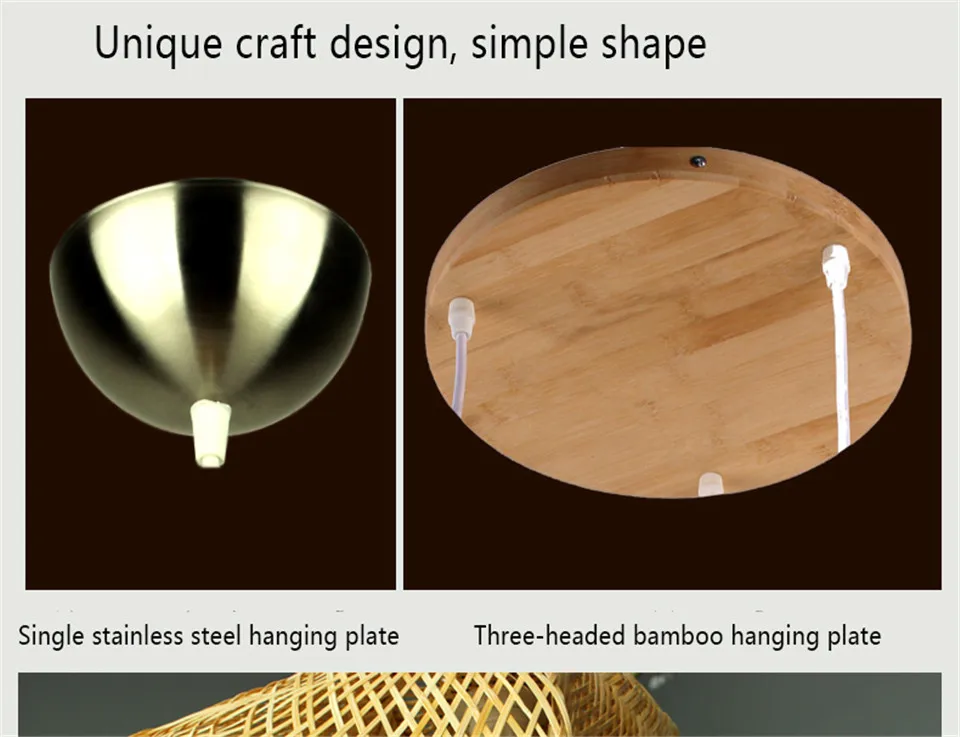 Unique craft design, simple shape

Single stainless steel hanging plate

Three-headed bamboo hanging plate